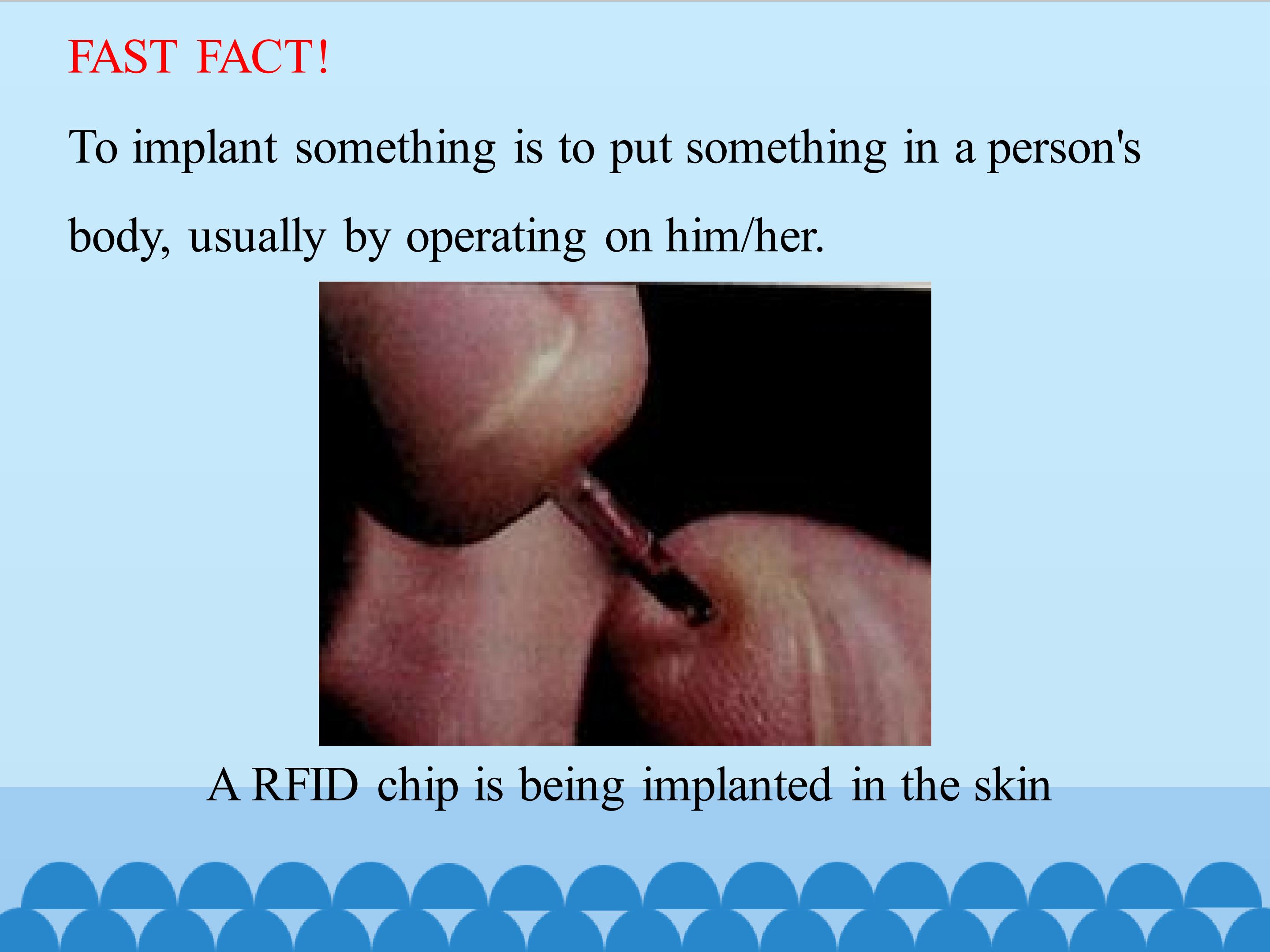 FAST FACT!

To implant something is to put something in a person's body, usually by operating on him/her.

A RFID chip is being implanted in the skin